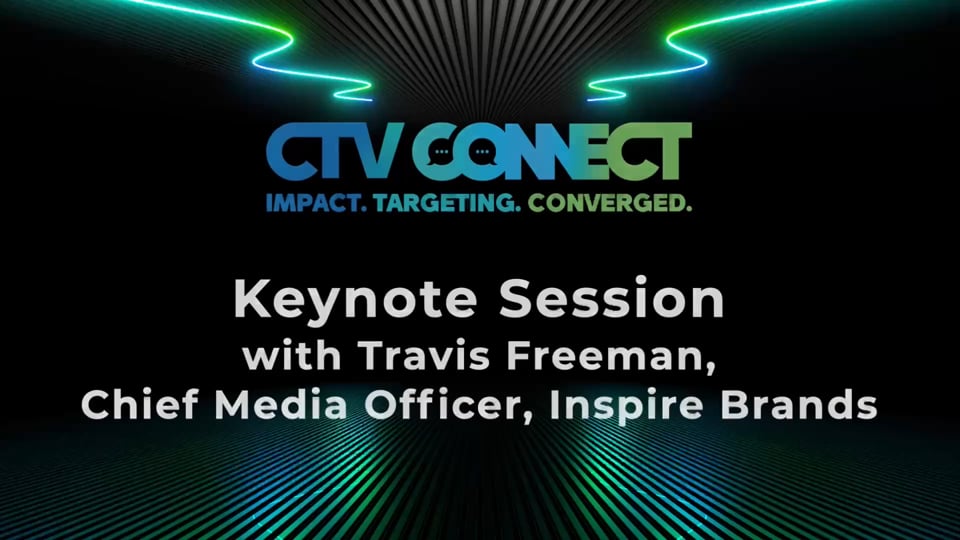 CTV CONNECT
IMPACT. TARGETING. CONVERGED.

Keynote Session
with Travis Freeman,
Chief Media Officer, Inspire Brands